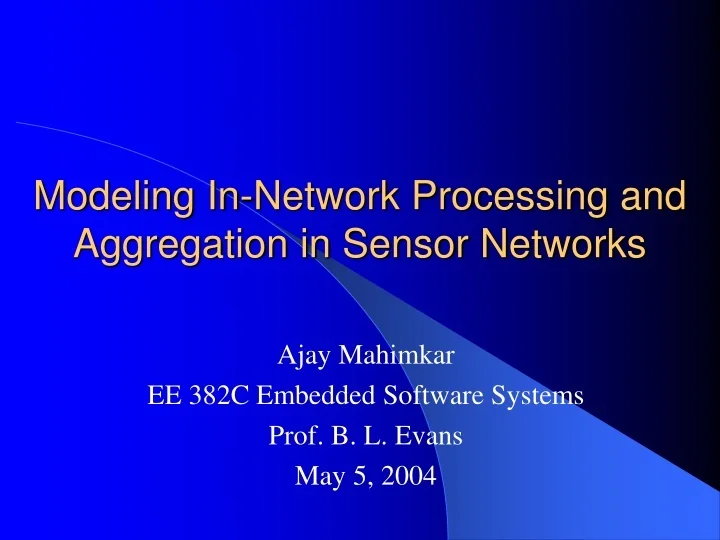 Modeling In-Network Processing and Aggregation in Sensor Networks

Ajay Mahimkar
EE 382C Embedded Software Systems
Prof. B. L. Evans
May 5, 2004